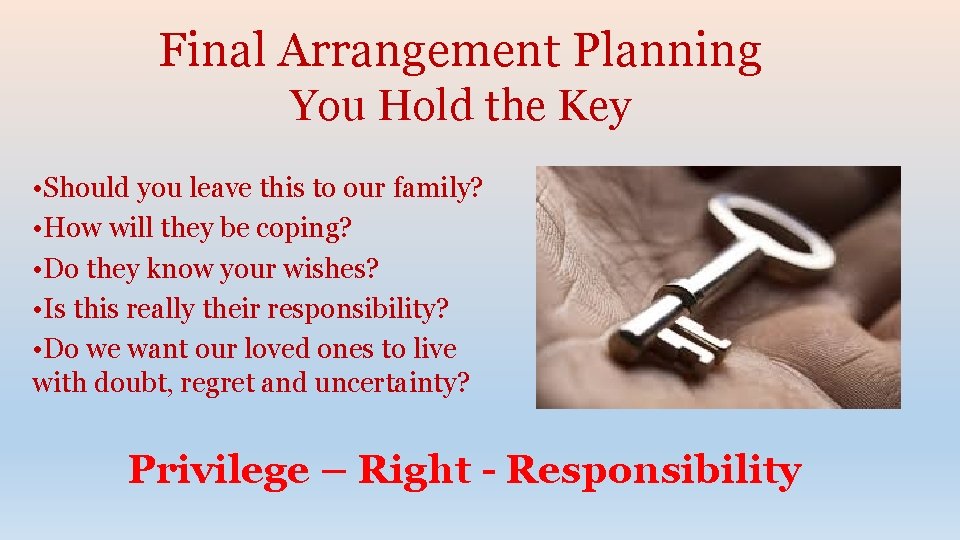 Final Arrangement Planning
You Hold the Key

•Should you leave this to our family?
•How will they be coping?
•Do they know your wishes?
•Is this really their responsibility?
•Do we want our loved ones to live with doubt, regret and uncertainty?

Privilege – Right - Responsibility